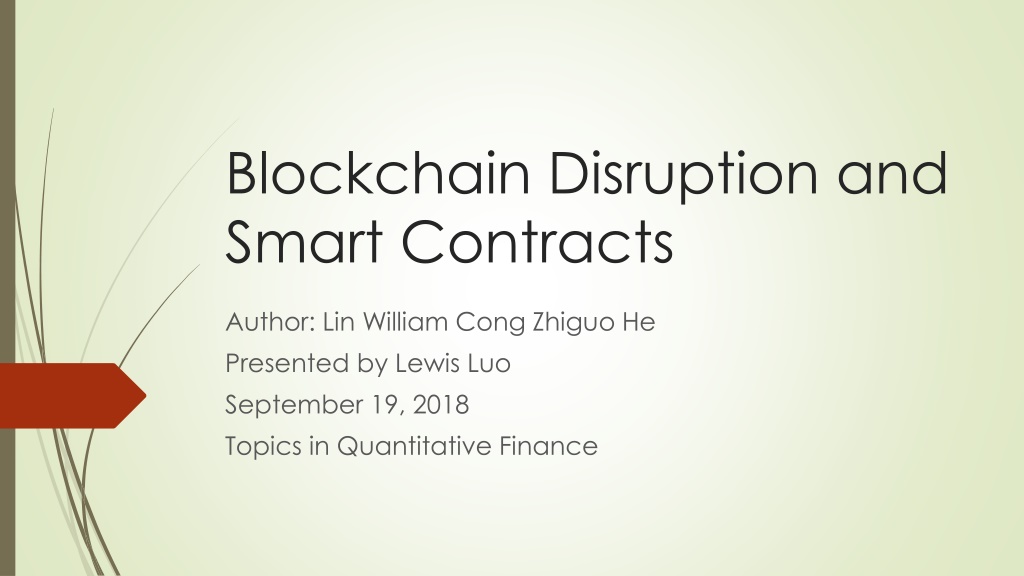 Blockchain Disruption and Smart Contracts

Author: Lin William Cong Zhiguo He
Presented by Lewis Luo
September 19, 2018
Topics in Quantitative Finance